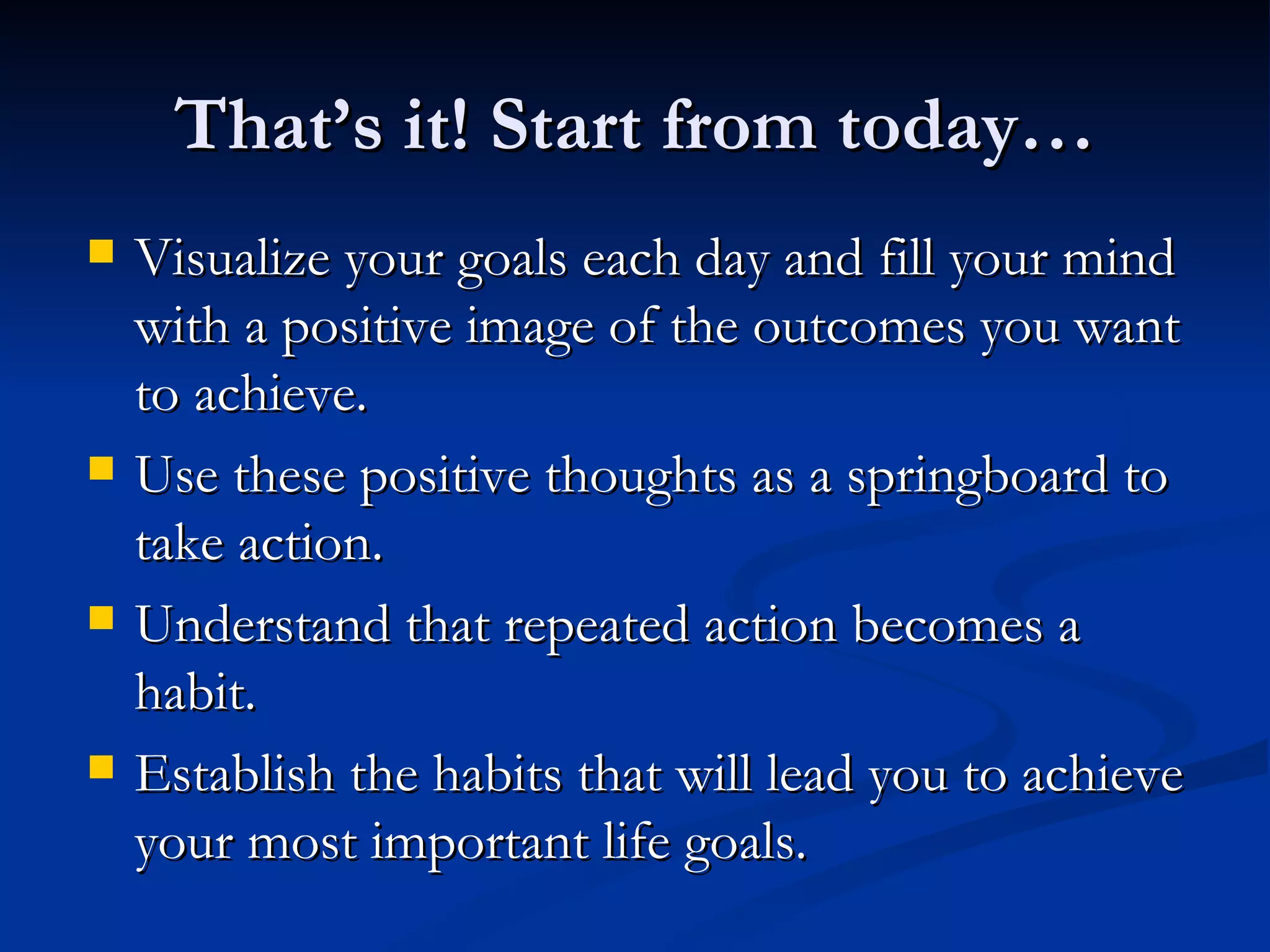 That’s it! Start from today…

- Visualize your goals each day and fill your mind with a positive image of the outcomes you want to achieve.
- Use these positive thoughts as a springboard to take action.
- Understand that repeated action becomes a habit.
- Establish the habits that will lead you to achieve your most important life goals.